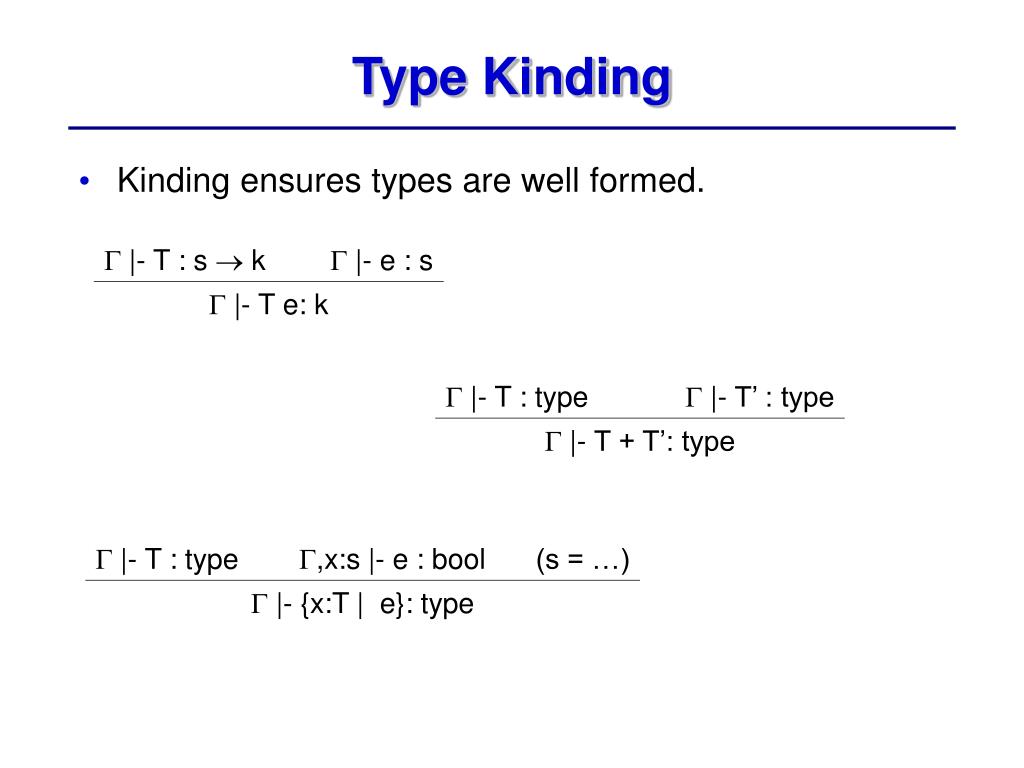 Type Kinding

• Kinding ensures types are well formed.

$\Gamma$ |- T : s $\rightarrow$ k  $\Gamma$ |- e : s

$\Gamma$ |- T e: k

$\Gamma$ |- T : type  $\Gamma$ |- T' : type

$\Gamma$ |- T + T': type

$\Gamma$ |- T : type  $\Gamma$,x:s |- e : bool  (s = …)

$\Gamma$ |- {x:T | e}: type